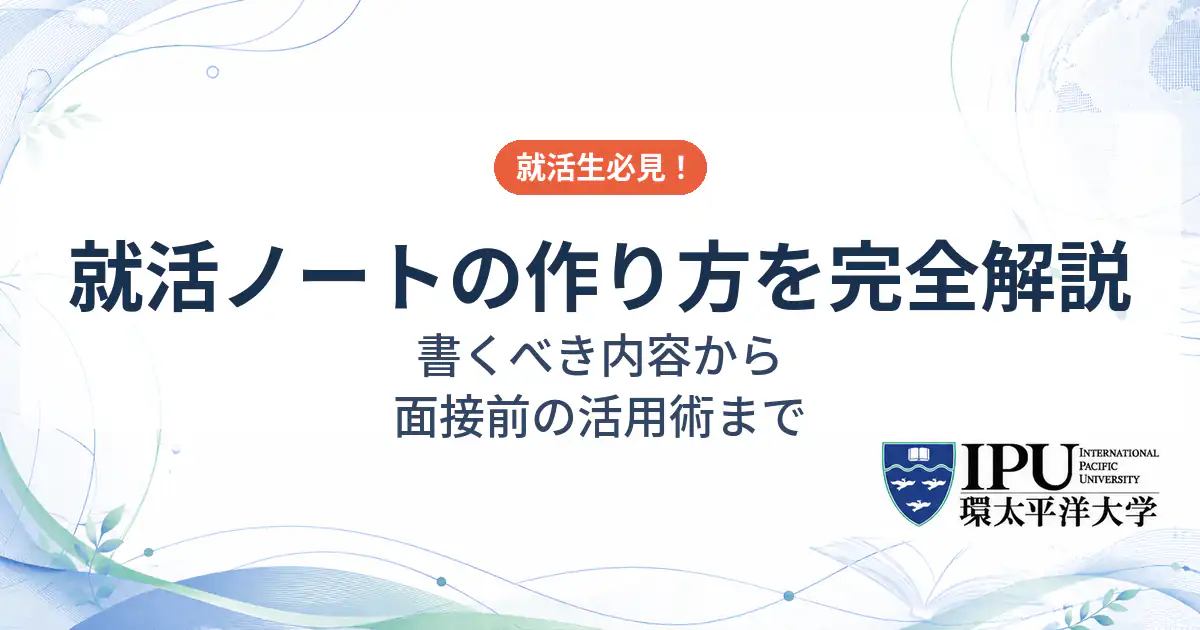 就活生必見！

就活ノートの作り方を完全解説

書くべき内容から
面接前の活用術まで

IPU INTERNATIONAL PACIFIC UNIVERSITY
環太平洋大学